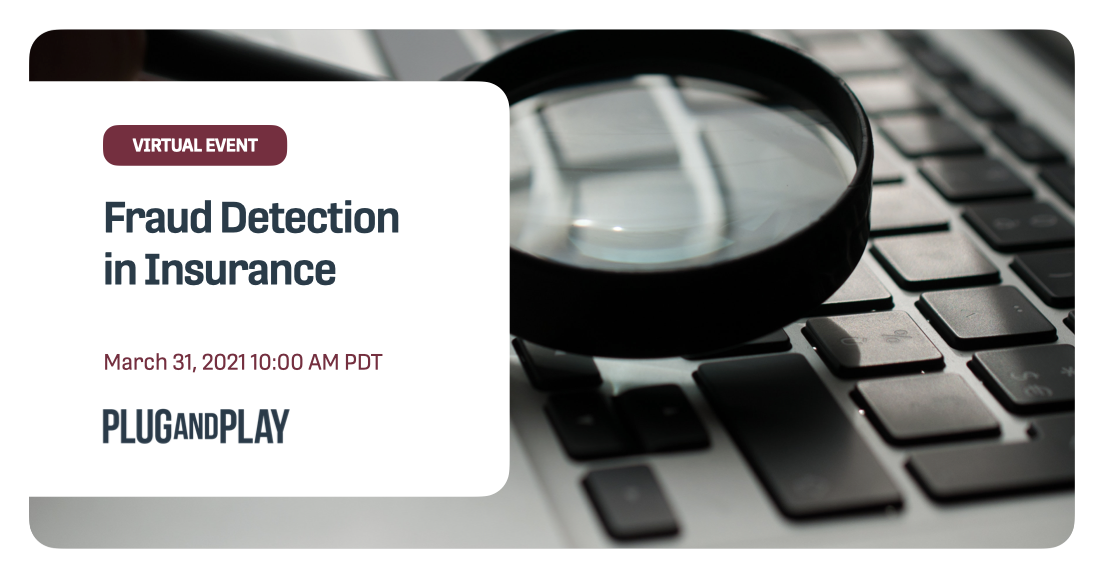 VIRTUAL EVENT

Fraud Detection in Insurance

March 31, 2021 10:00 AM PDT

PLUGANDPLAY